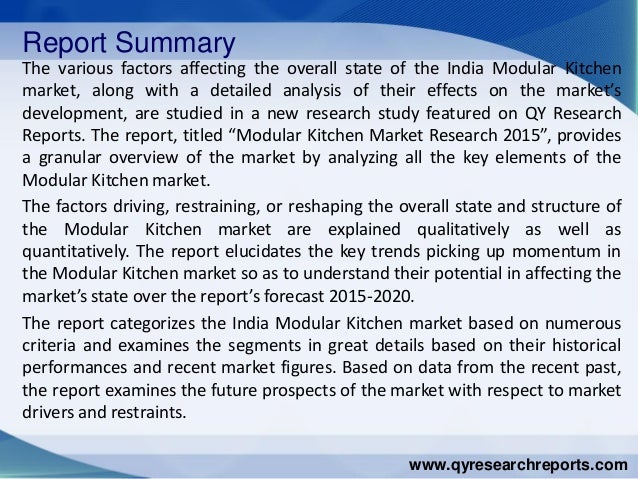 Report Summary

The various factors affecting the overall state of the India Modular Kitchen market, along with a detailed analysis of their effects on the market's development, are studied in a new research study featured on QY Research Reports. The report, titled "Modular Kitchen Market Research 2015", provides a granular overview of the market by analyzing all the key elements of the Modular Kitchen market.

The factors driving, restraining, or reshaping the overall state and structure of the Modular Kitchen market are explained qualitatively as well as quantitatively. The report elucidates the key trends picking up momentum in the Modular Kitchen market so as to understand their potential in affecting the market's state over the report's forecast 2015-2020.

The report categorizes the India Modular Kitchen market based on numerous criteria and examines the segments in great details based on their historical performances and recent market figures. Based on data from the recent past, the report examines the future prospects of the market with respect to market drivers and restraints.

www.qyresearchreports.com